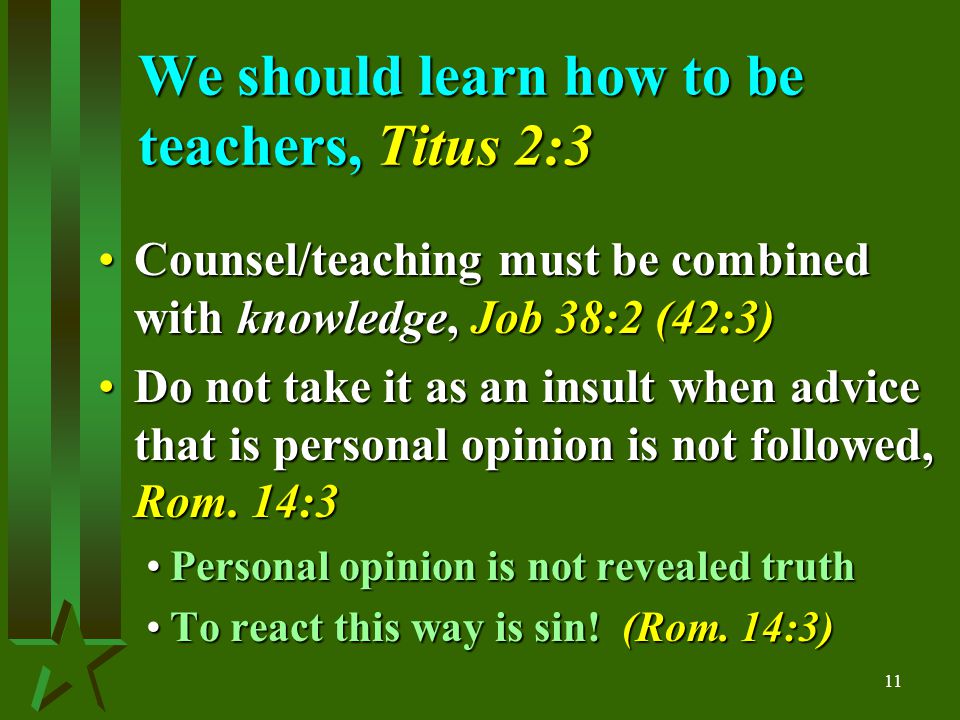 We should learn how to be teachers, Titus 2:3

• Counsel/teaching must be combined with knowledge, Job 38:2 (42:3)
• Do not take it as an insult when advice that is personal opinion is not followed, Rom. 14:3
  • Personal opinion is not revealed truth
  • To react this way is sin! (Rom. 14:3)

11